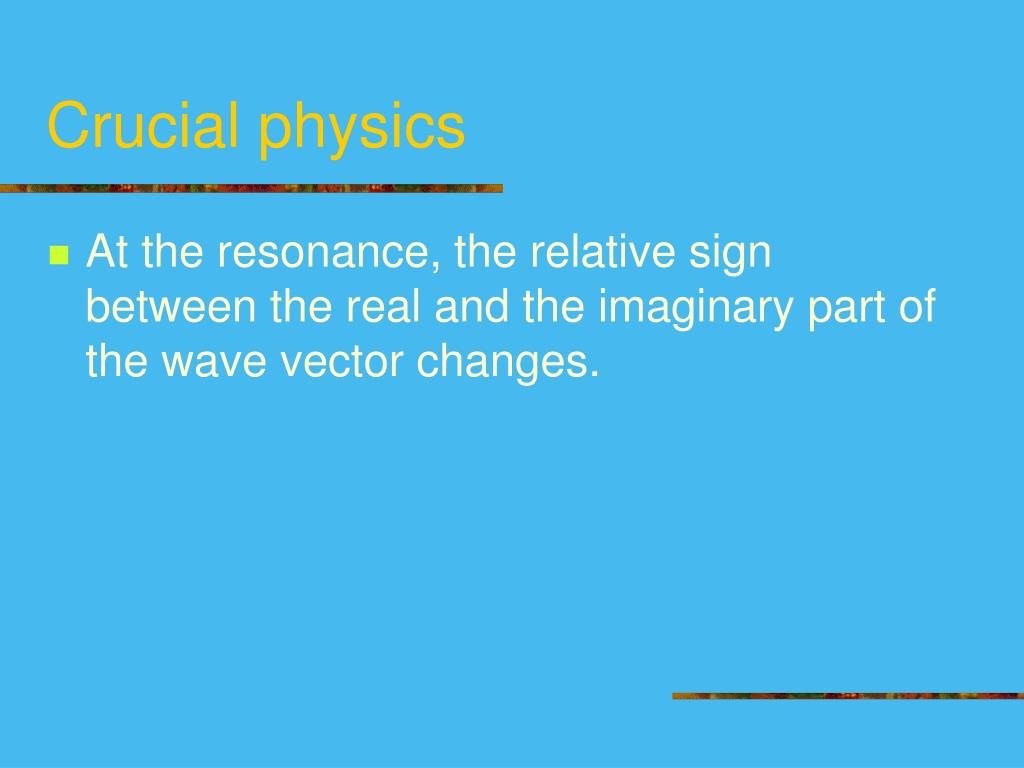 Crucial physics

At the resonance, the relative sign between the real and the imaginary part of the wave vector changes.